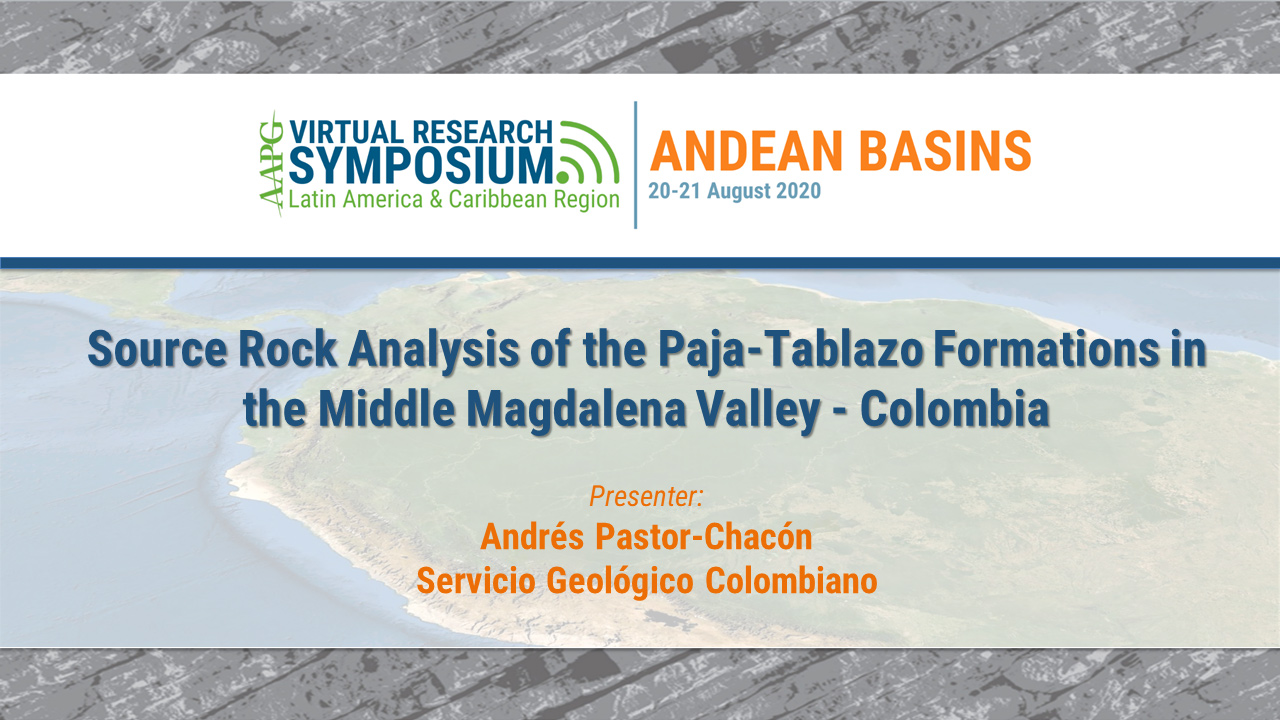 AAPG VIRTUAL RESEARCH SYMPOSIUM
Latin America & Caribbean Region

ANDEAN BASINS
20-21 August 2020

Source Rock Analysis of the Paja-Tablazo Formations in the Middle Magdalena Valley - Colombia

Presenter:
Andrés Pastor-Chacón
Servicio Geológico Colombiano